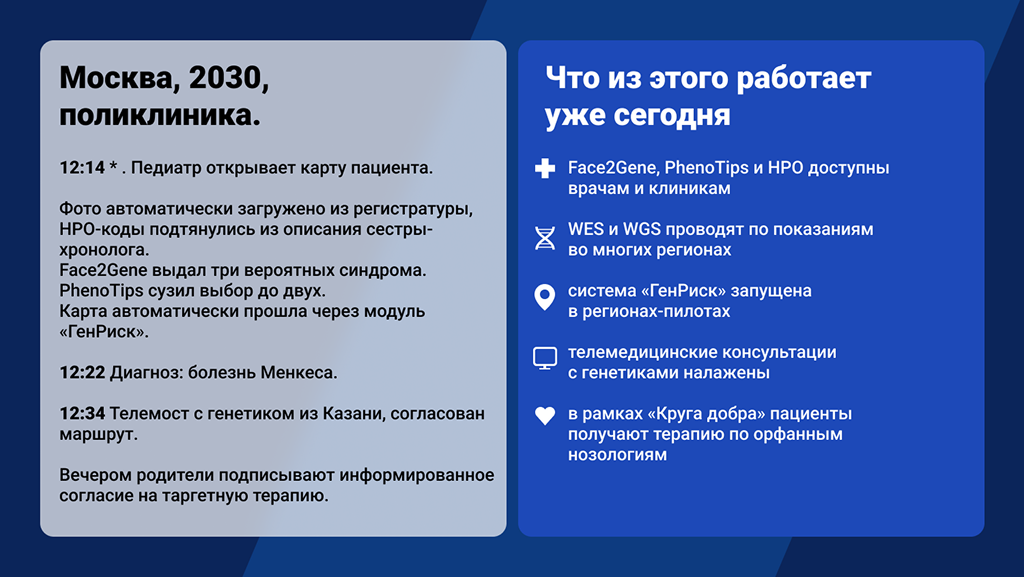 Москва, 2030, поликлиника.

12:14 * . Педиатр открывает карту пациента.

Фото автоматически загружено из регистратуры, HPO-коды подтянулись из описания сестры-хронолога.
Face2Gene выдал три вероятных синдрома.
PhenoTips сузил выбор до двух.
Карта автоматически прошла через модуль «ГенРиск».

12:22 Диагноз: болезнь Менкеса.

12:34 Телемост с генетиком из Казани, согласован маршрут.

Вечером родители подписывают информированное согласие на таргетную терапию.

Что из этого работает уже сегодня

Face2Gene, PhenoTips и HPO доступны врачам и клиникам

WES и WGS проводят по показаниям во многих регионах

система «ГенРиск» запущена в регионах-пилотах

телемедицинские консультации с генетиками налажены

в рамках «Круга добра» пациенты получают терапию по орфанным нозологиям